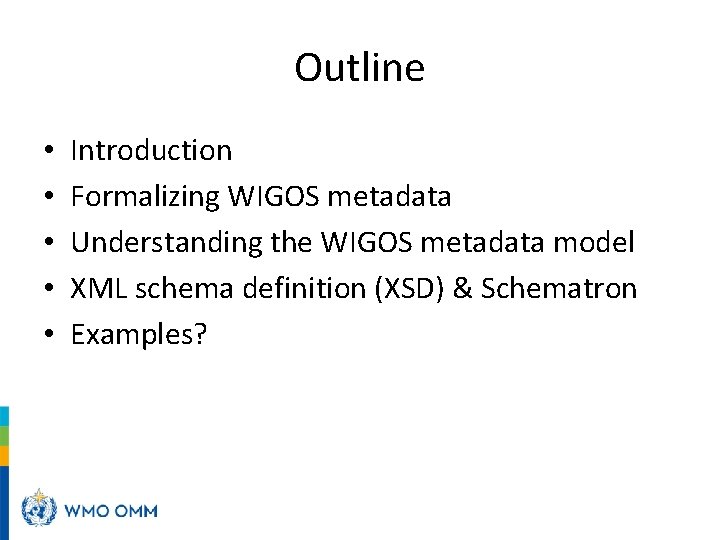 Outline

• Introduction
• Formalizing WIGOS metadata
• Understanding the WIGOS metadata model
• XML schema definition (XSD) & Schematron
• Examples?

WMO OMM